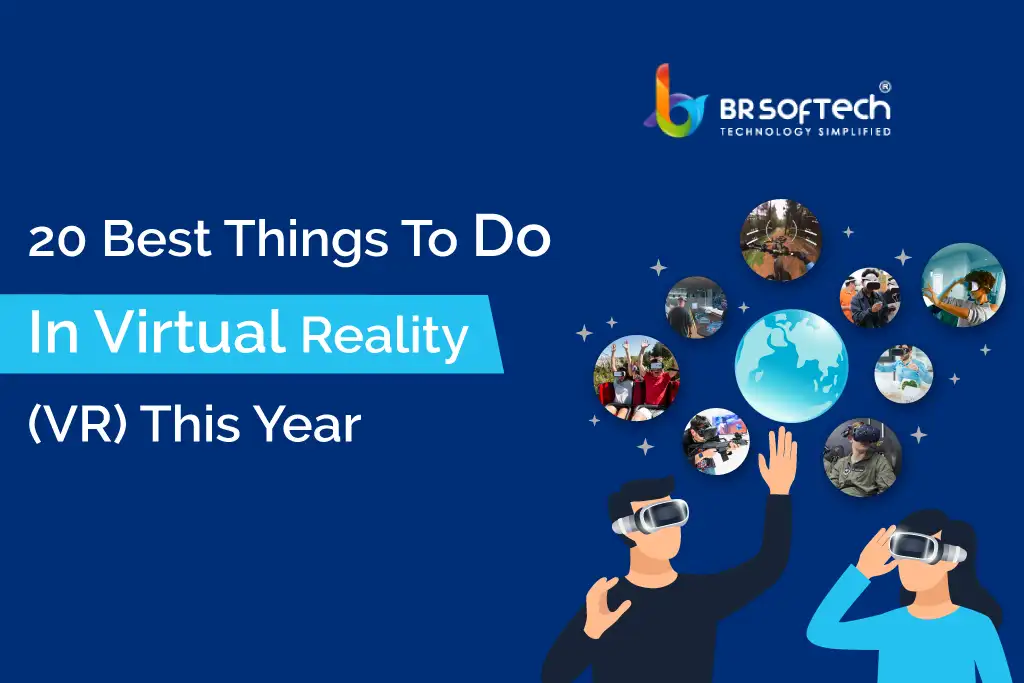 BR SOFTECH®
TECHNOLOGY SIMPLIFIED

20 Best Things To Do
In Virtual Reality
(VR) This Year